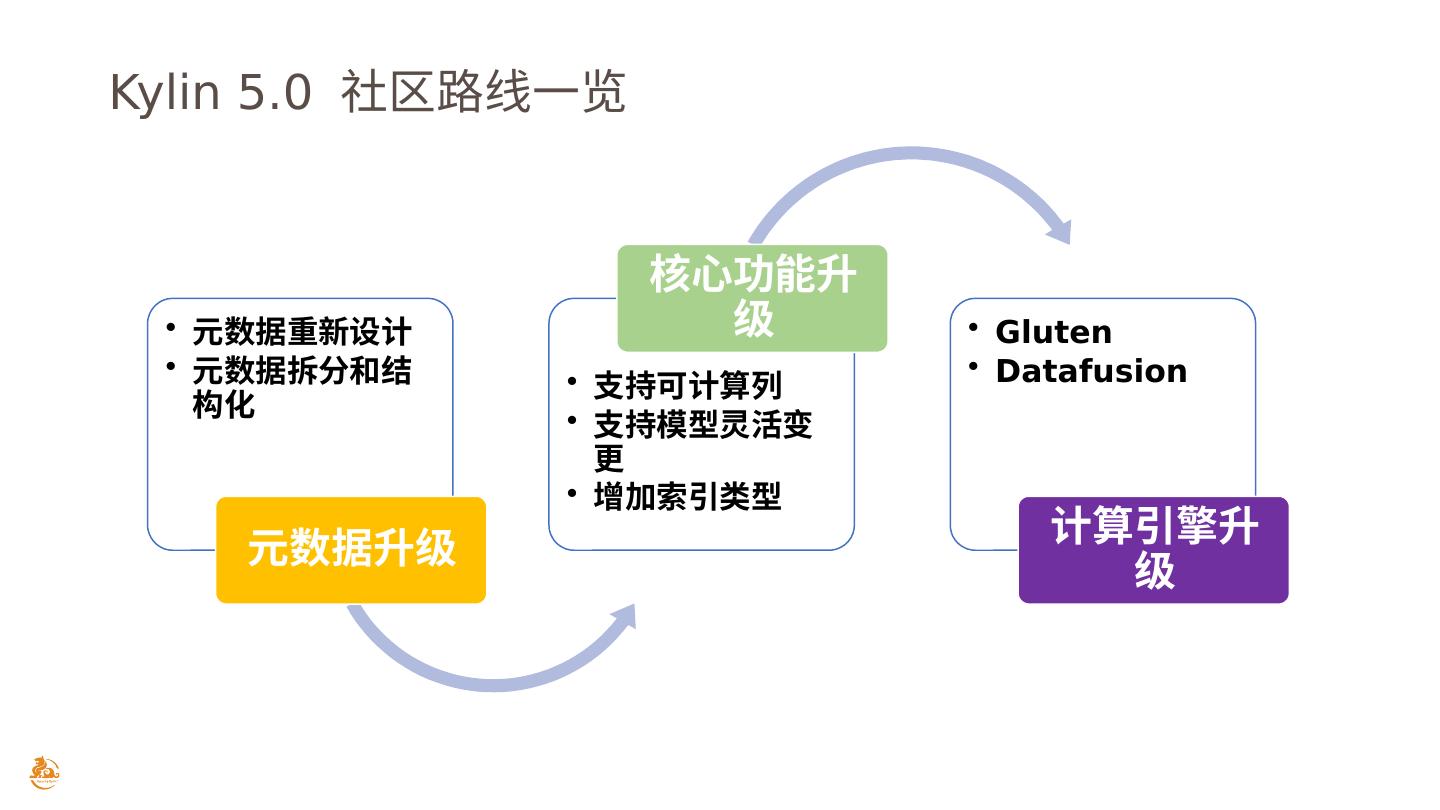 Kylin 5.0 社区路线一览

• 元数据重新设计
• 元数据拆分和结构化

元数据升级

核心功能升级

• 支持可计算列
• 支持模型灵活变更
• 增加索引类型

• Gluten
• Datafusion

计算引擎升级